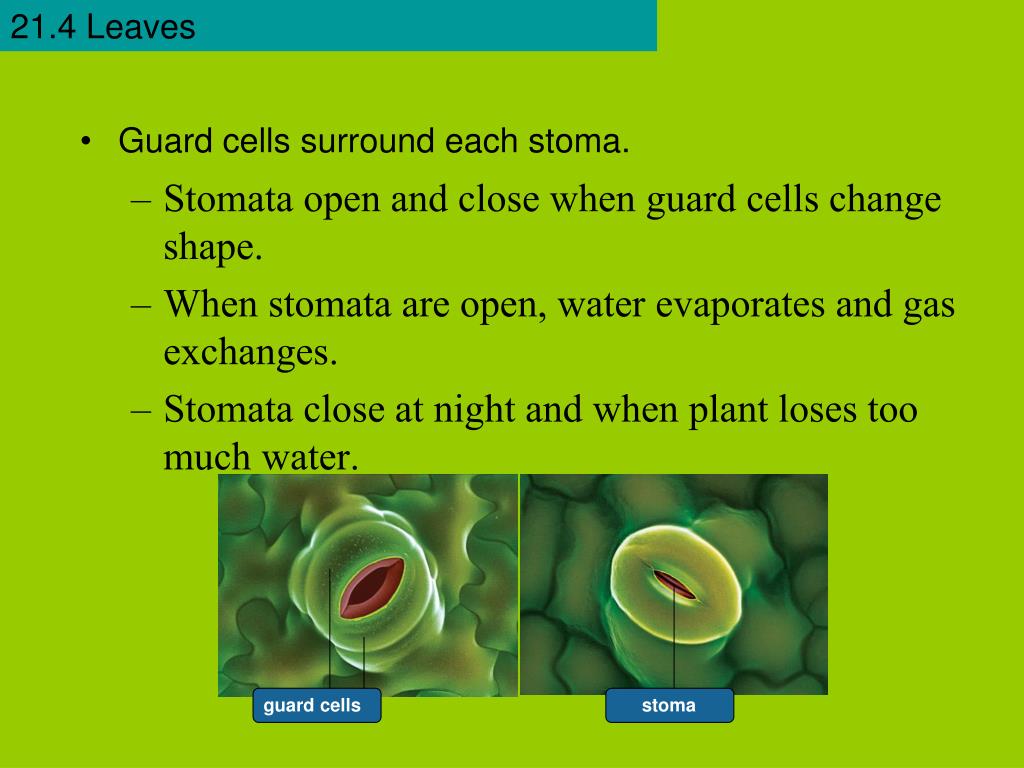 21.4 Leaves

• Guard cells surround each stoma.

– Stomata open and close when guard cells change shape.

– When stomata are open, water evaporates and gas exchanges.

– Stomata close at night and when plant loses too much water.

guard cells

stoma